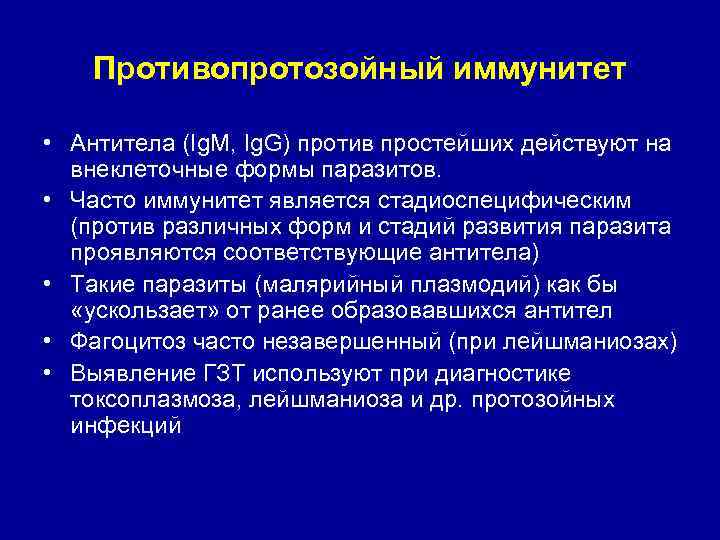 Противопротозойный иммунитет

• Антитела (IgM, IgG) против простейших действуют на внеклеточные формы паразитов.
• Часто иммунитет является стадиоспецифическим (против различных форм и стадий развития паразита проявляются соответствующие антитела)
• Такие паразиты (малярийный плазмодий) как бы «ускользает» от ранее образовавшихся антител
• Фагоцитоз часто незавершенный (при лейшманиозах)
• Выявление ГЗТ используют при диагностике токсоплазмоза, лейшманиоза и др. протозойных инфекций